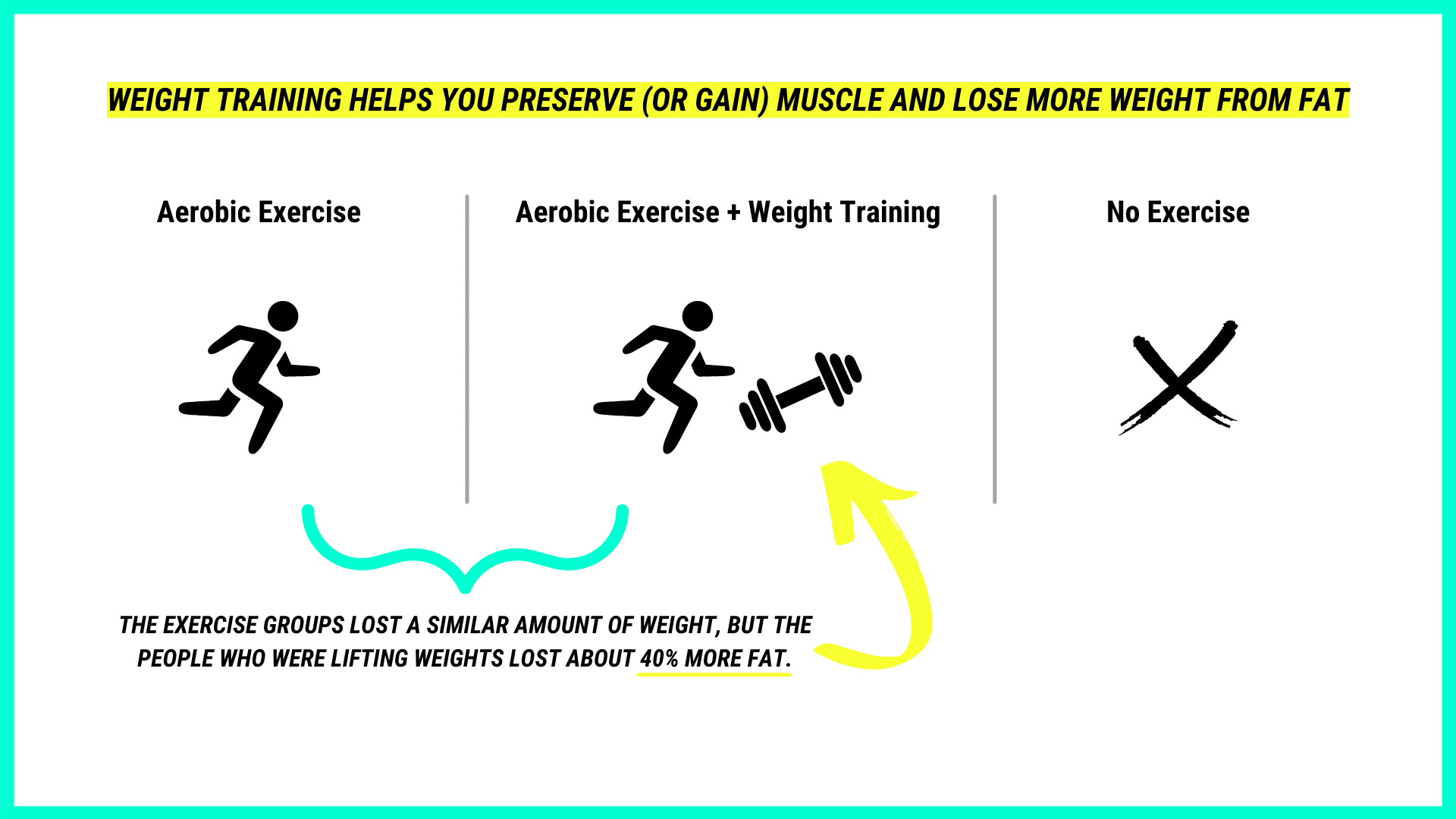 WEIGHT TRAINING HELPS YOU PRESERVE (OR GAIN) MUSCLE AND LOSE MORE WEIGHT FROM FAT

Aerobic Exercise

Aerobic Exercise + Weight Training

No Exercise

THE EXERCISE GROUPS LOST A SIMILAR AMOUNT OF WEIGHT, BUT THE PEOPLE WHO WERE LIFTING WEIGHTS LOST ABOUT 40% MORE FAT.